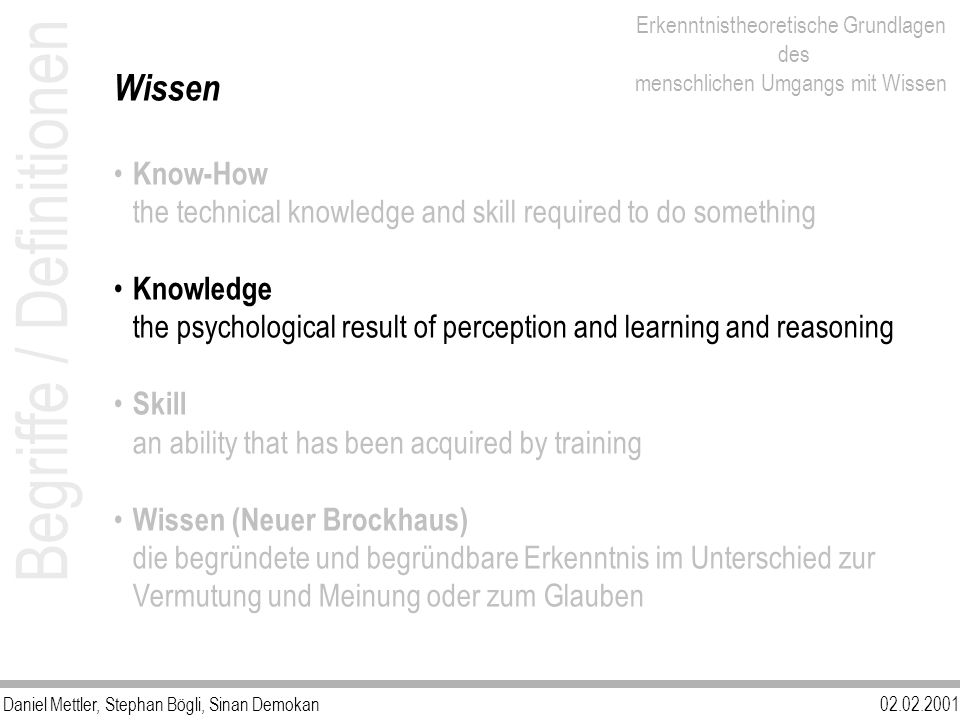 Begriffe / Definitionen

Erkenntnistheoretische Grundlagen des menschlichen Umgangs mit Wissen

Wissen

• Know-How
the technical knowledge and skill required to do something

• Knowledge
the psychological result of perception and learning and reasoning

• Skill
an ability that has been acquired by training

• Wissen (Neuer Brockhaus)
die begründete und begründbare Erkenntnis im Unterschied zur Vermutung und Meinung oder zum Glauben

Daniel Mettler, Stephan Bögli, Sinan Demokan

02.02.2001